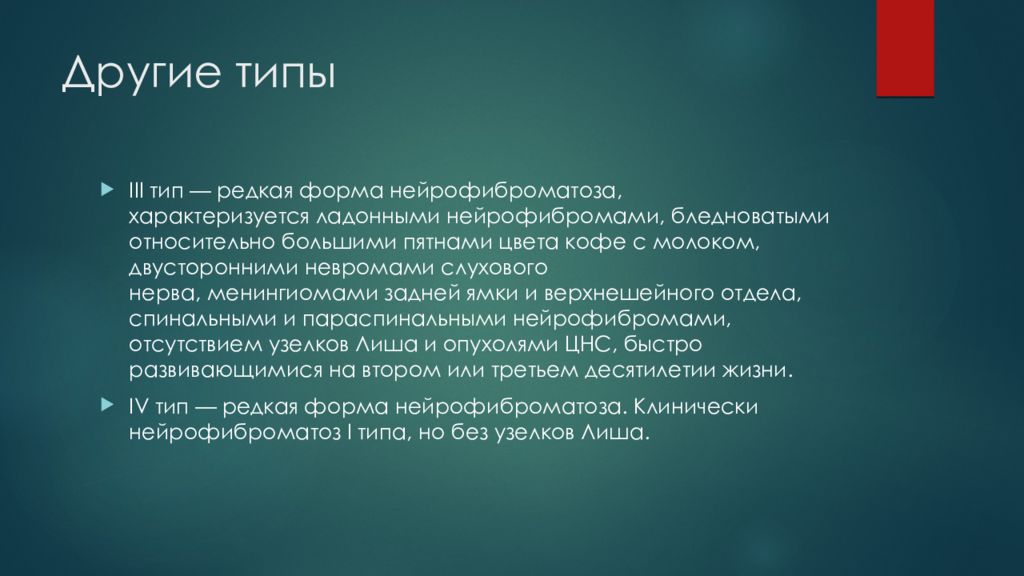 Другие типы

III тип — редкая форма нейрофиброматоза, характеризуется ладонными нейрофибромами, бледноватыми относительно большими пятнами цвета кофе с молоком, двусторонними невромами слухового нерва, менингиомами задней ямки и верхнешейного отдела, спинальными и параспинальными нейрофибромами, отсутствием узелков Лиша и опухолями ЦНС, быстро развивающимися на втором или третьем десятилетии жизни.

IV тип — редкая форма нейрофиброматоза. Клинически нейрофиброматоз I типа, но без узелков Лиша.